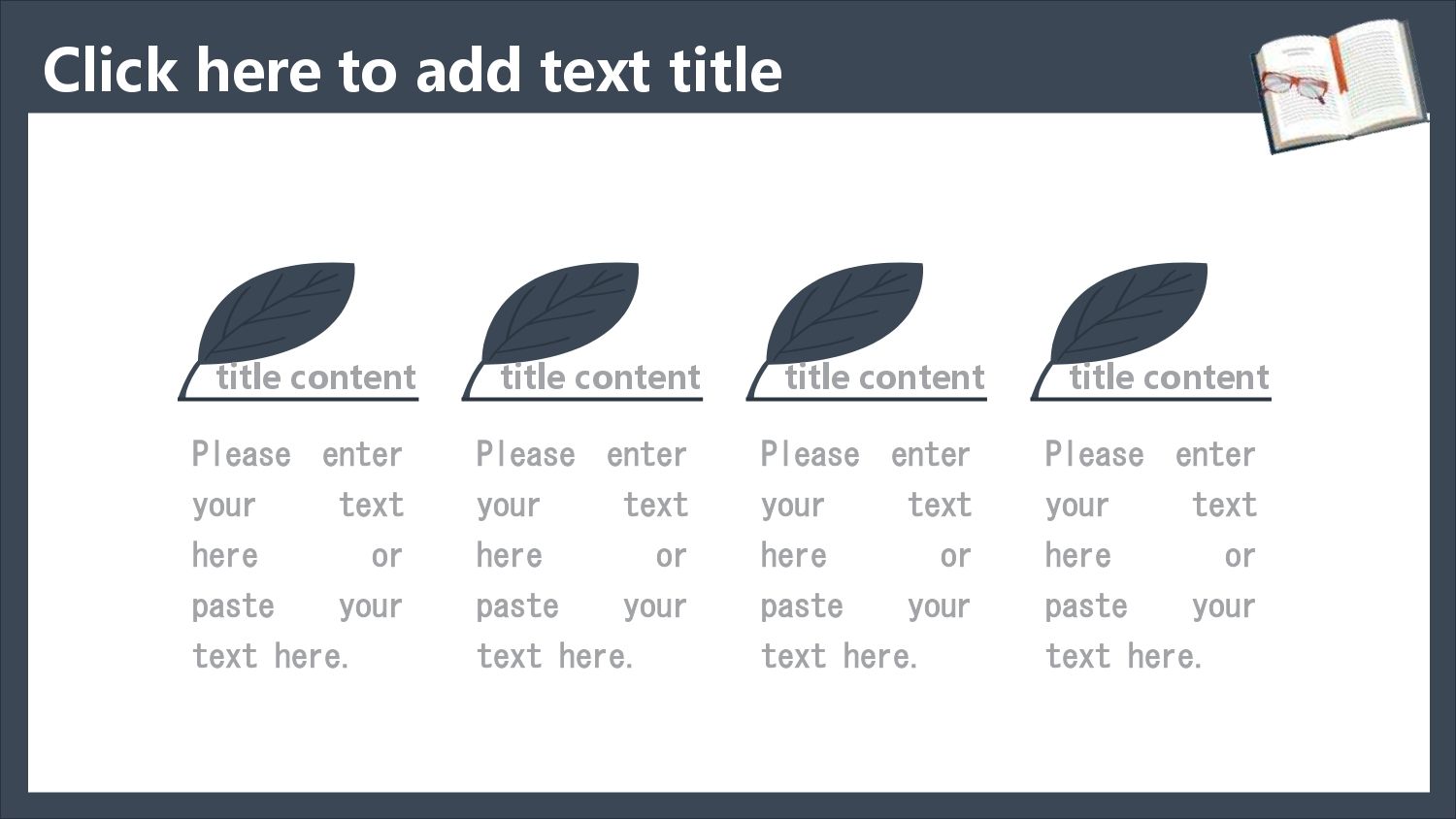 Click here to add text title

title content

Please enter your text here or paste your text here.

title content

Please enter your text here or paste your text here.

title content

Please enter your text here or paste your text here.

title content

Please enter your text here or paste your text here.